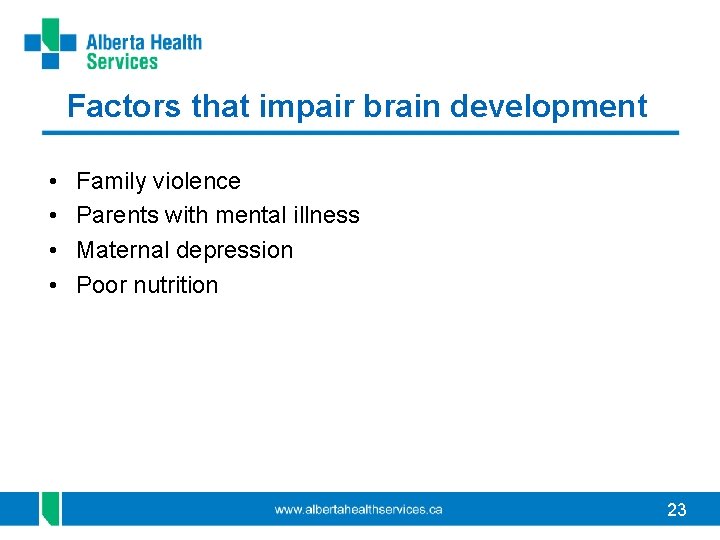 Alberta Health Services

Factors that impair brain development

• Family violence
• Parents with mental illness
• Maternal depression
• Poor nutrition

www.albertahealthservices.ca

23